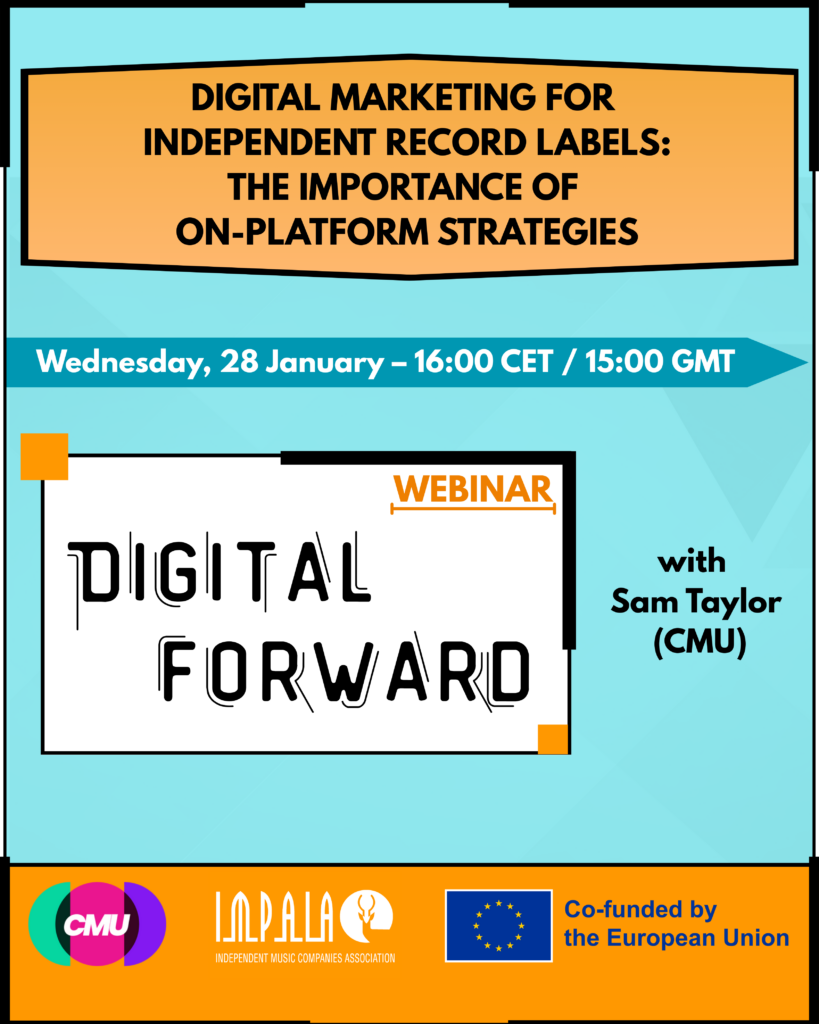 DIGITAL MARKETING FOR INDEPENDENT RECORD LABELS: THE IMPORTANCE OF ON-PLATFORM STRATEGIES

Wednesday, 28 January – 16:00 CET / 15:00 GMT

WEBINAR

DIGITAL FORWARD

with Sam Taylor (CMU)

CMU

IMPALA
INDEPENDENT MUSIC COMPANIES ASSOCIATION

Co-funded by the European Union